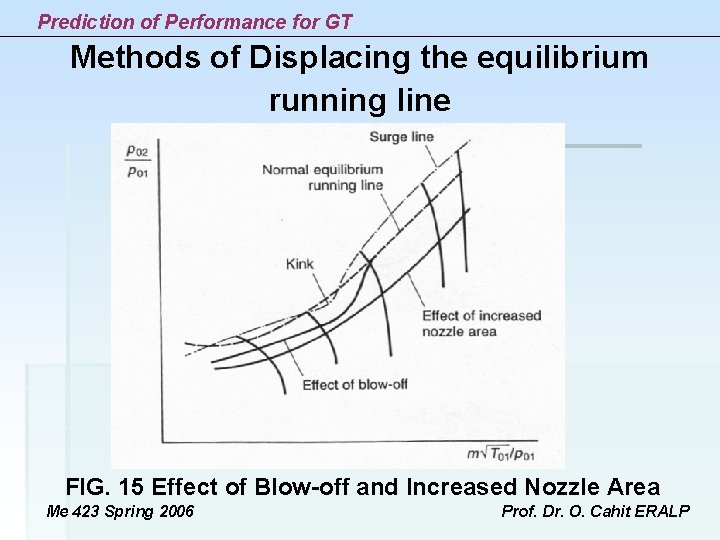 Prediction of Performance for GT

Methods of Displacing the equilibrium running line

$\frac{p_{02}}{p_{01}}$

Surge line

Normal equilibrium running line

Kink

Effect of increased nozzle area

Effect of blow-off

$m\sqrt{T_{01}}/p_{01}$

FIG. 15 Effect of Blow-off and Increased Nozzle Area

Me 423 Spring 2006

Prof. Dr. O. Cahit ERALP